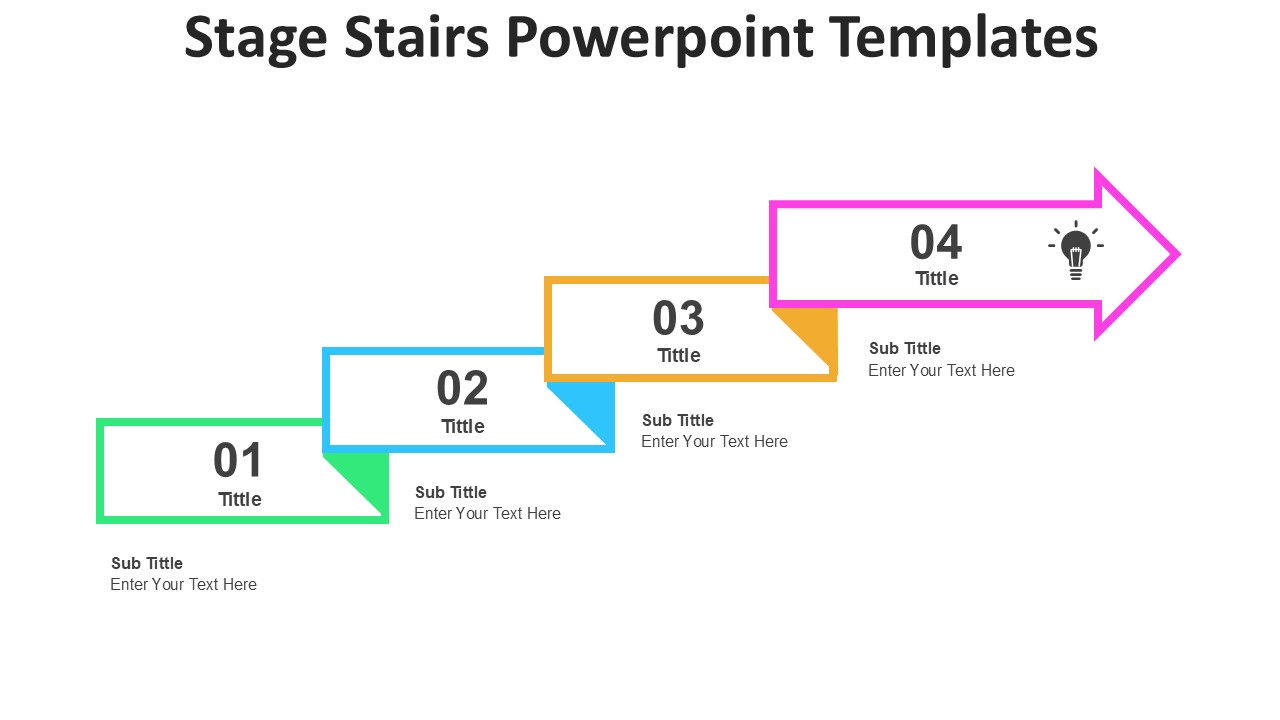 Stage Stairs Powerpoint Templates

01
Tittle

Sub Tittle
Enter Your Text Here

02
Tittle

Sub Tittle
Enter Your Text Here

03
Tittle

Sub Tittle
Enter Your Text Here

04
Tittle

Sub Tittle
Enter Your Text Here